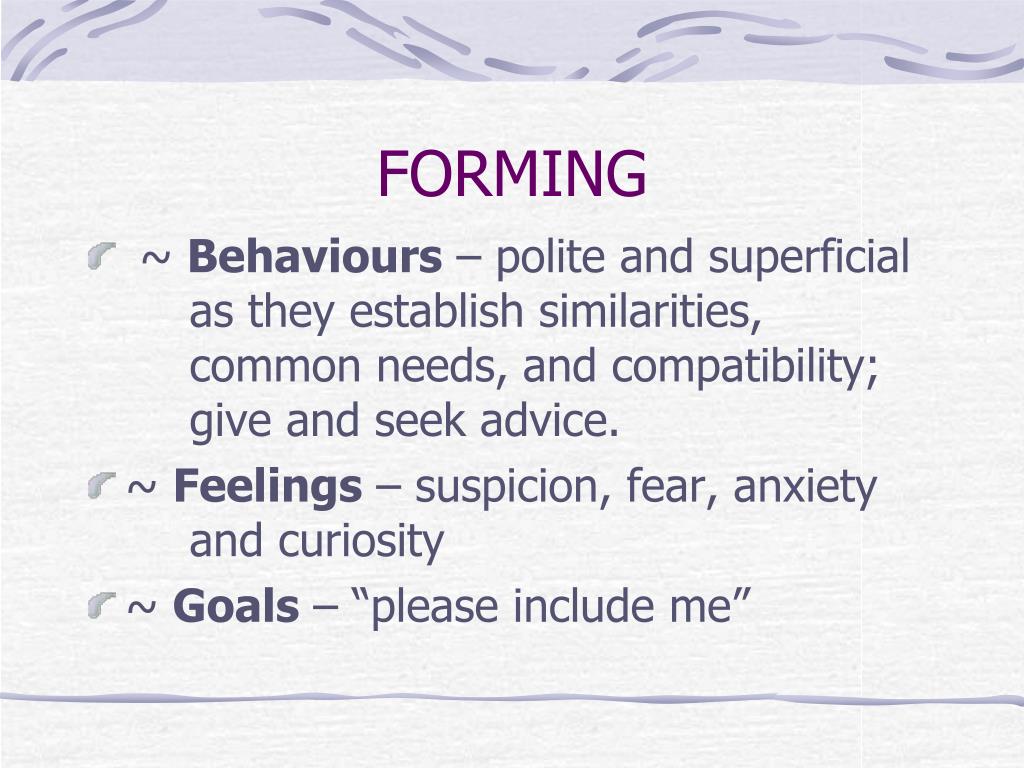 FORMING

~ Behaviours – polite and superficial as they establish similarities, common needs, and compatibility; give and seek advice.

~ Feelings – suspicion, fear, anxiety and curiosity

~ Goals – “please include me”